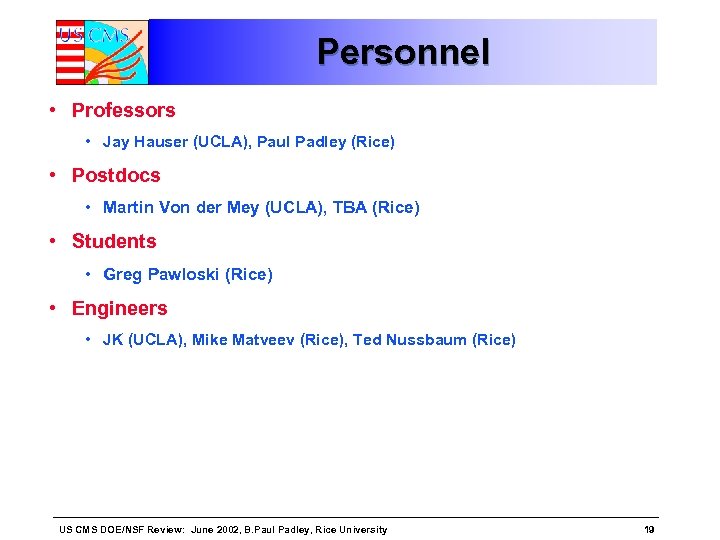 US CMS

Personnel

• Professors
  • Jay Hauser (UCLA), Paul Padley (Rice)
• Postdocs
  • Martin Von der Mey (UCLA), TBA (Rice)
• Students
  • Greg Pawloski (Rice)
• Engineers
  • JK (UCLA), Mike Matveev (Rice), Ted Nussbaum (Rice)

US CMS DOE/NSF Review: June 2002, B.Paul Padley, Rice University

19